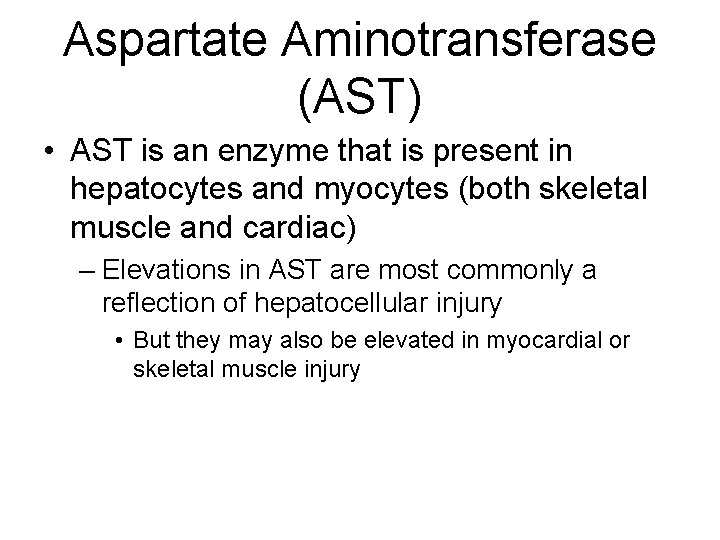 Aspartate Aminotransferase (AST)

• AST is an enzyme that is present in hepatocytes and myocytes (both skeletal muscle and cardiac)

– Elevations in AST are most commonly a reflection of hepatocellular injury

• But they may also be elevated in myocardial or skeletal muscle injury